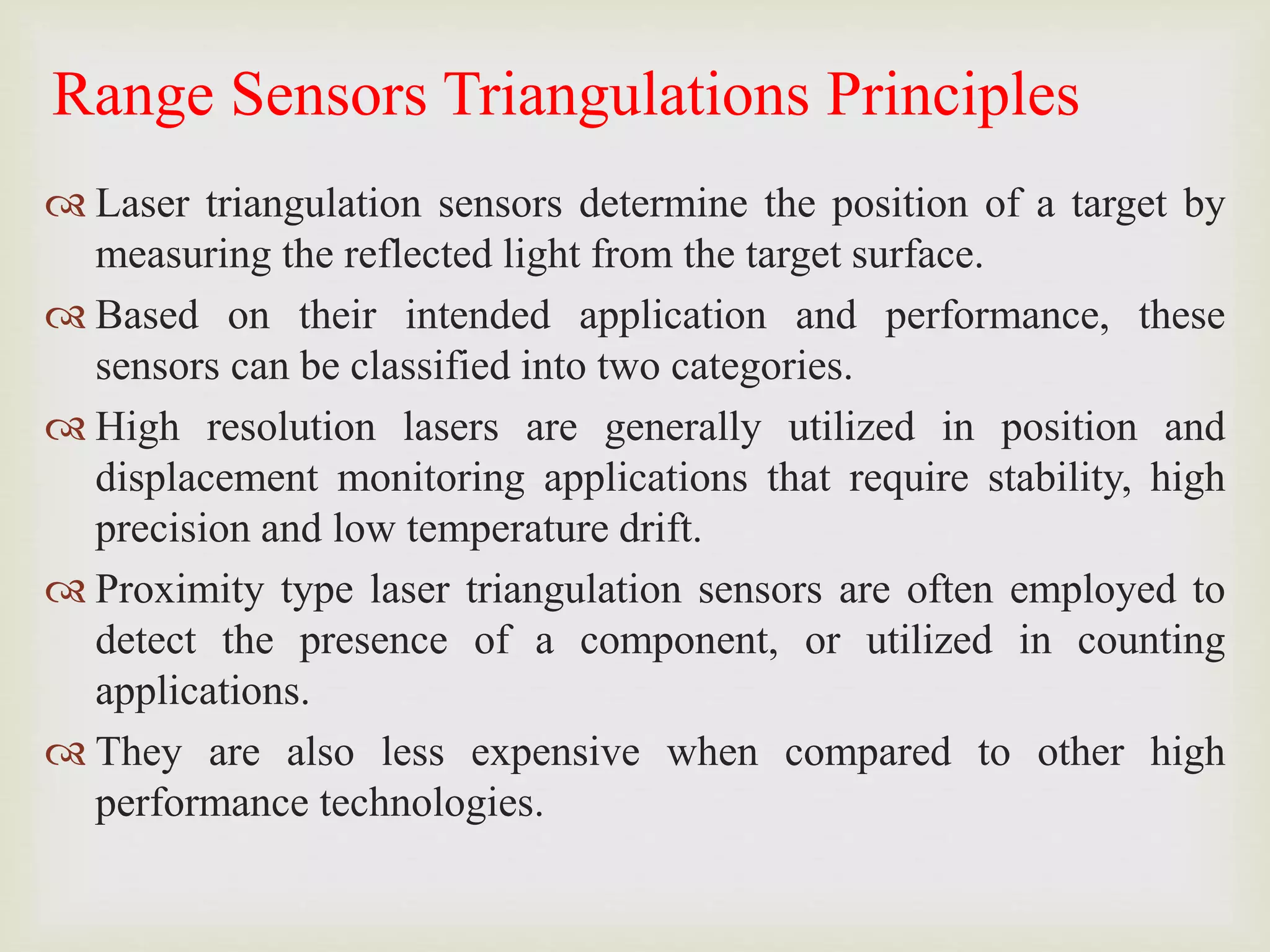 Range Sensors Triangulations Principles

Laser triangulation sensors determine the position of a target by measuring the reflected light from the target surface.

Based on their intended application and performance, these sensors can be classified into two categories.

High resolution lasers are generally utilized in position and displacement monitoring applications that require stability, high precision and low temperature drift.

Proximity type laser triangulation sensors are often employed to detect the presence of a component, or utilized in counting applications.

They are also less expensive when compared to other high performance technologies.